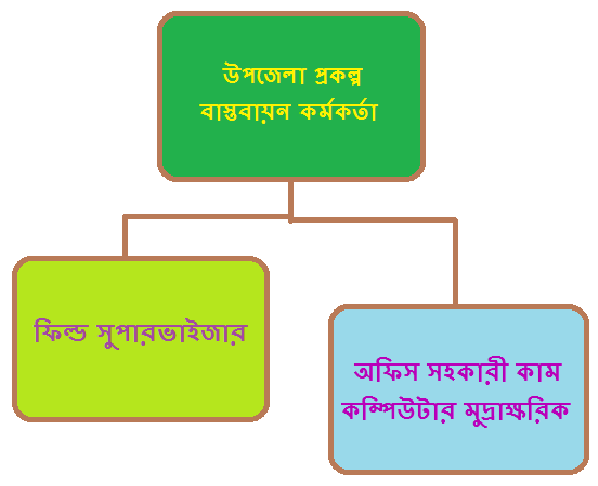 উপজেলা প্রকল্প বাস্তবায়ন কর্মকর্তা

ফিল্ড সুপারভাইজার

অফিস সহকারী কাম কম্পিউটার মুদ্রাক্ষরিক